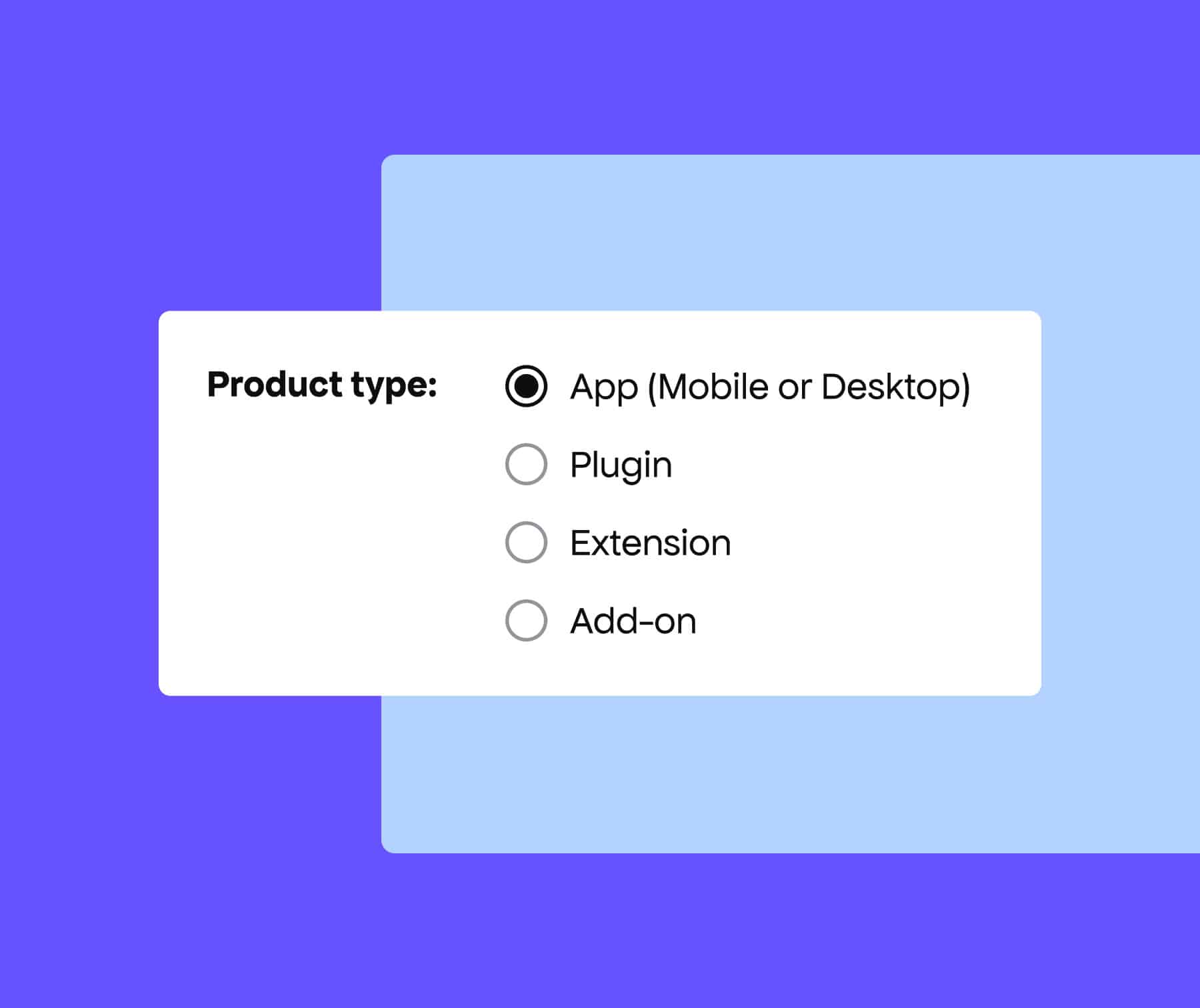 Product type:

App (Mobile or Desktop)

Plugin

Extension

Add-on